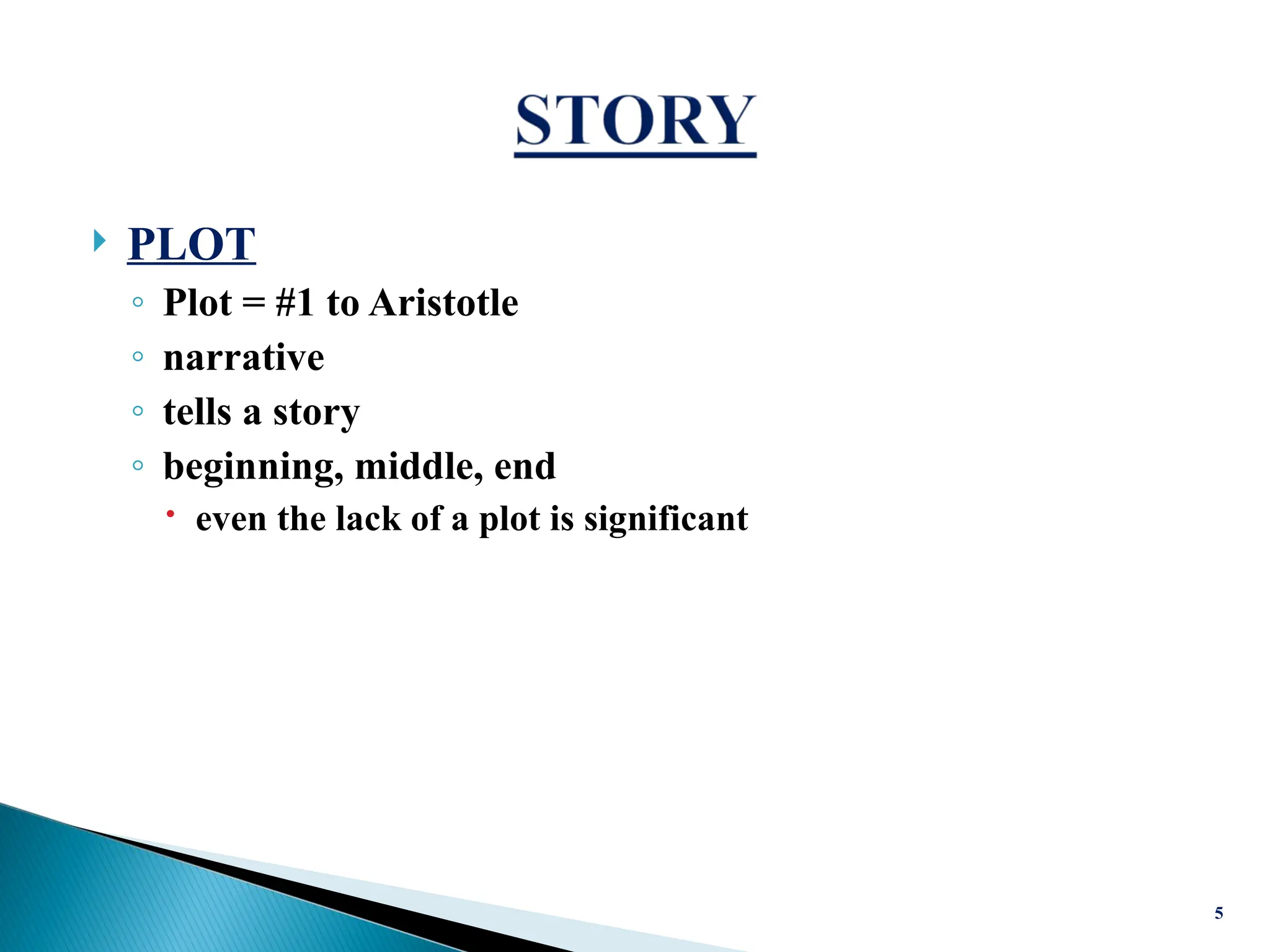 STORY

PLOT

Plot = #1 to Aristotle

narrative

tells a story

beginning, middle, end

even the lack of a plot is significant

5